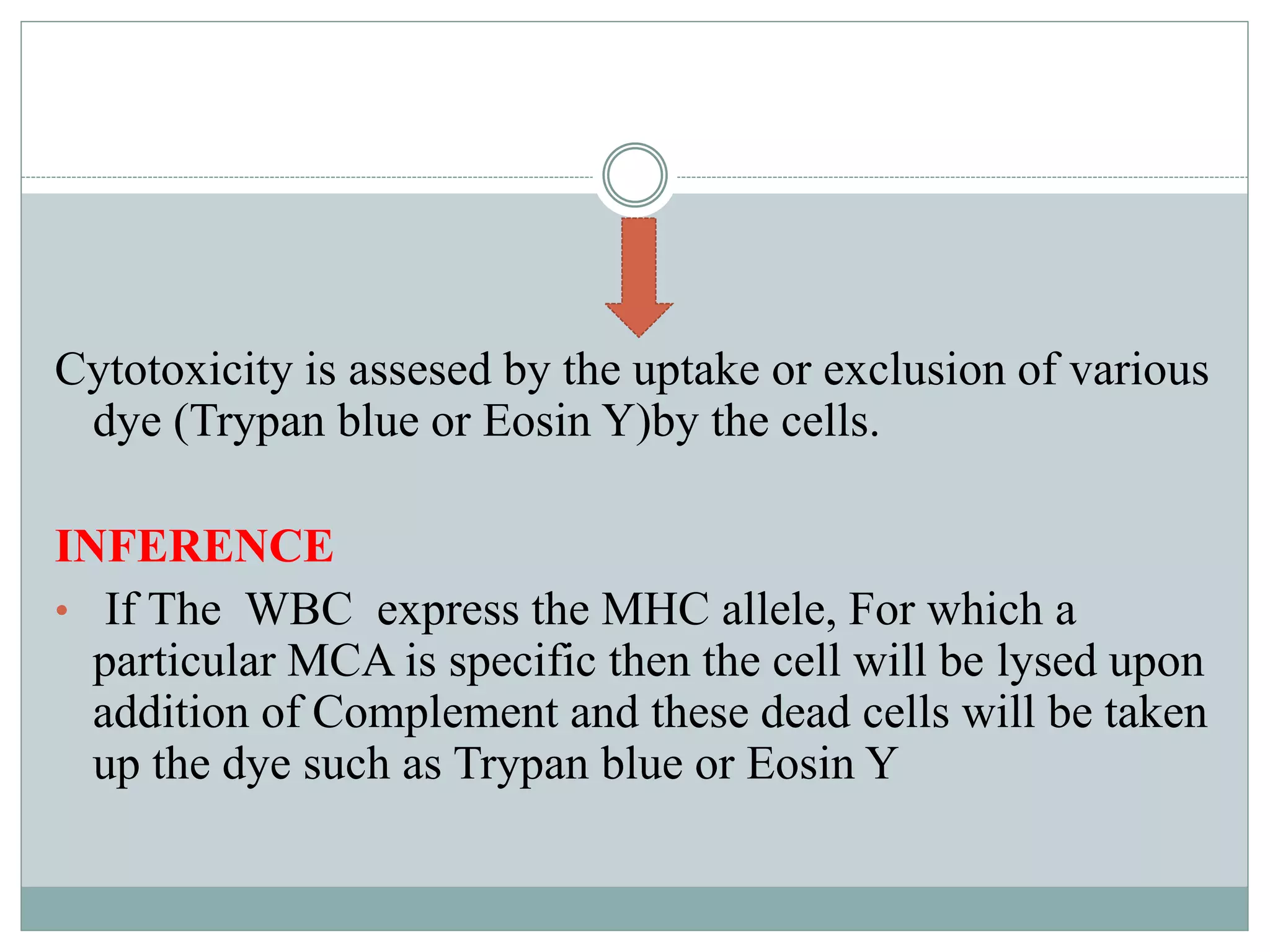 Cytotoxicity is assesed by the uptake or exclusion of various dye (Trypan blue or Eosin Y)by the cells.

INFERENCE

• If The WBC express the MHC allele, For which a particular MCA is specific then the cell will be lysed upon addition of Complement and these dead cells will be taken up the dye such as Trypan blue or Eosin Y